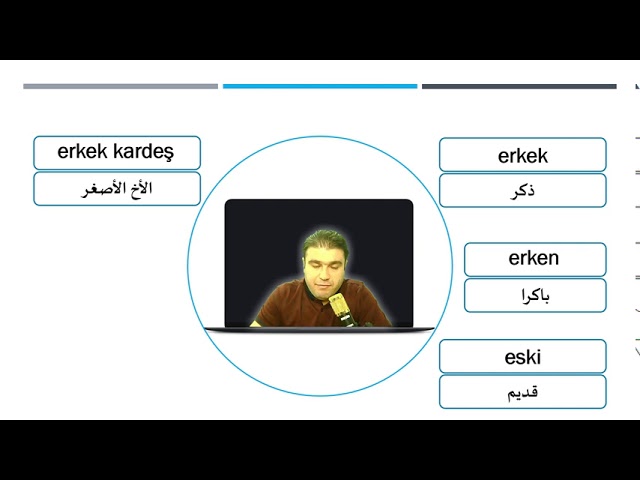 erkek kardeş

الأخ الأصغر

erkek

ذكر

erken

باكرا

eski

قديم